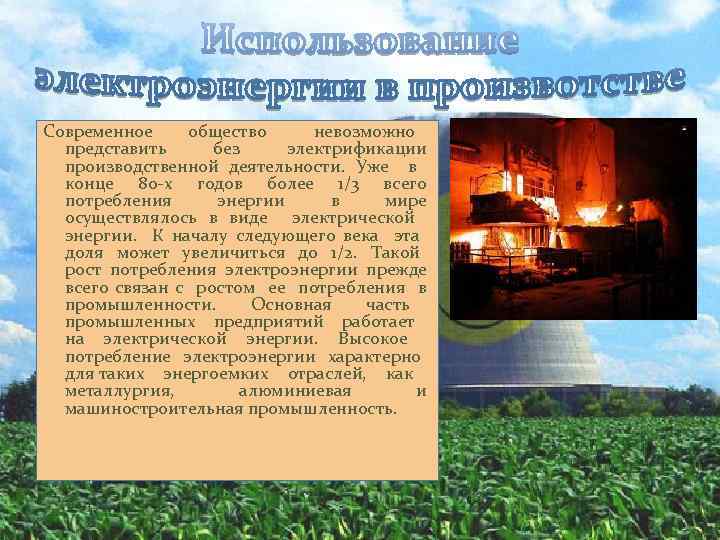 Использование электроэнергии в произвотстве

Современное общество невозможно представить без электрификации производственной деятельности. Уже в конце 80-х годов более 1/3 всего потребления энергии в мире осуществлялось в виде электрической энергии. К началу следующего века эта доля может увеличиться до 1/2. Такой рост потребления электроэнергии прежде всего связан с ростом ее потребления в промышленности. Основная часть промышленных предприятий работает на электрической энергии. Высокое потребление электроэнергии характерно для таких энергоемких отраслей, как металлургия, алюминиевая и машиностроительная промышленность.